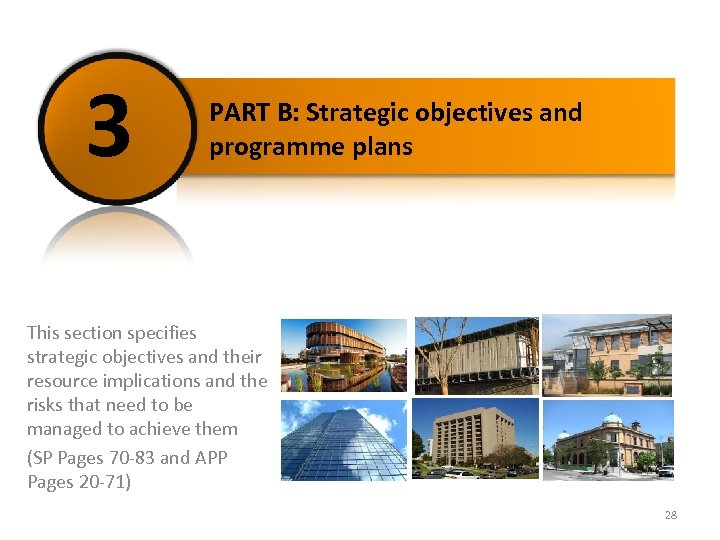 3

PART B: Strategic objectives and programme plans

This section specifies strategic objectives and their resource implications and the risks that need to be managed to achieve them

(SP Pages 70-83 and APP Pages 20-71)

28